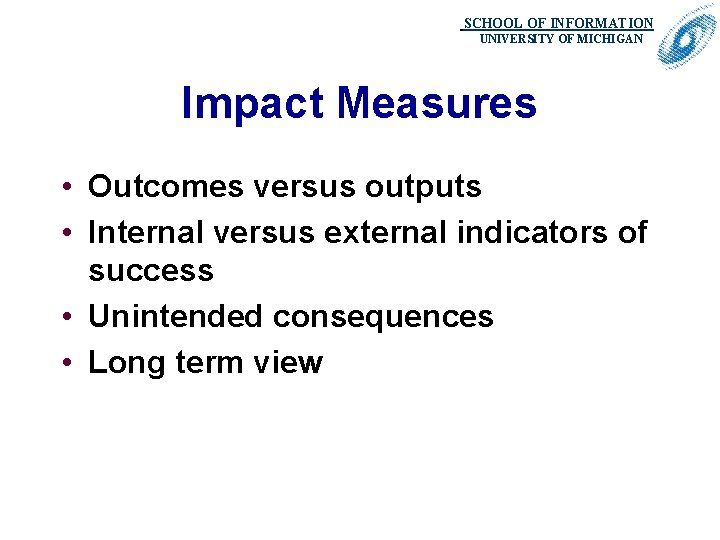 SCHOOL OF INFORMATION
UNIVERSITY OF MICHIGAN

Impact Measures

• Outcomes versus outputs
• Internal versus external indicators of success
• Unintended consequences
• Long term view